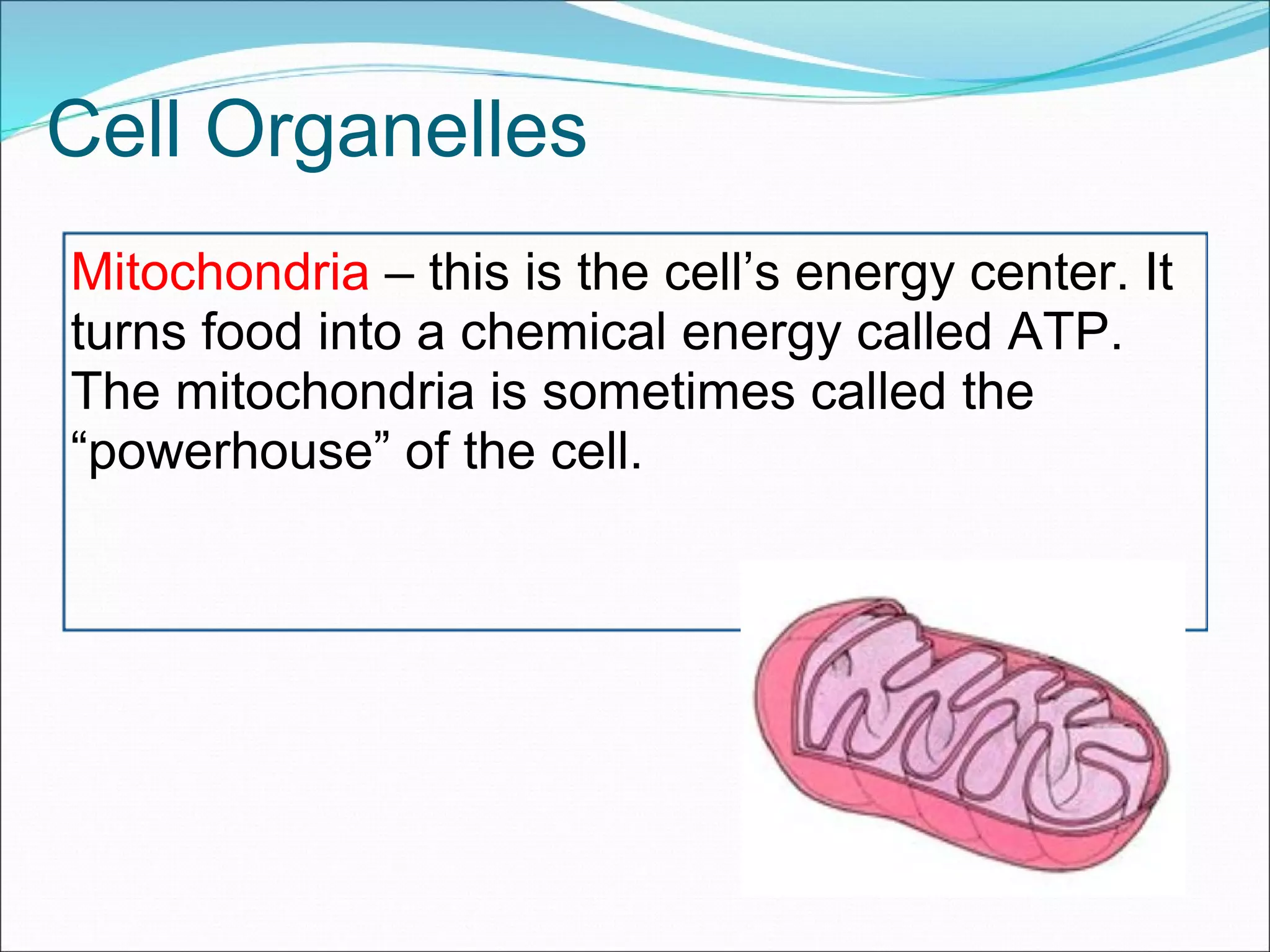 Cell Organelles

Mitochondria – this is the cell’s energy center. It turns food into a chemical energy called ATP. The mitochondria is sometimes called the “powerhouse” of the cell.